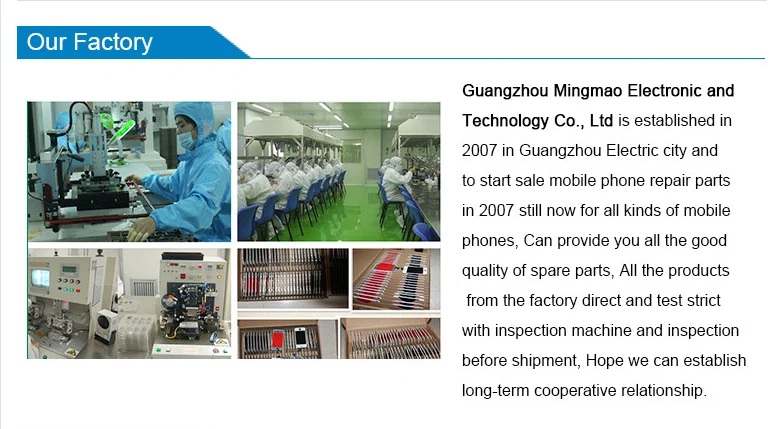 Our Factory

Guangzhou Mingmao Electronic and Technology Co., Ltd is established in 2007 in Guangzhou Electric city and to start sale mobile phone repair parts in 2007 still now for all kinds of mobile phones, Can provide you all the good quality of spare parts, All the products from the factory direct and test strict with inspection machine and inspection before shipment, Hope we can establish long-term cooperative relationship.